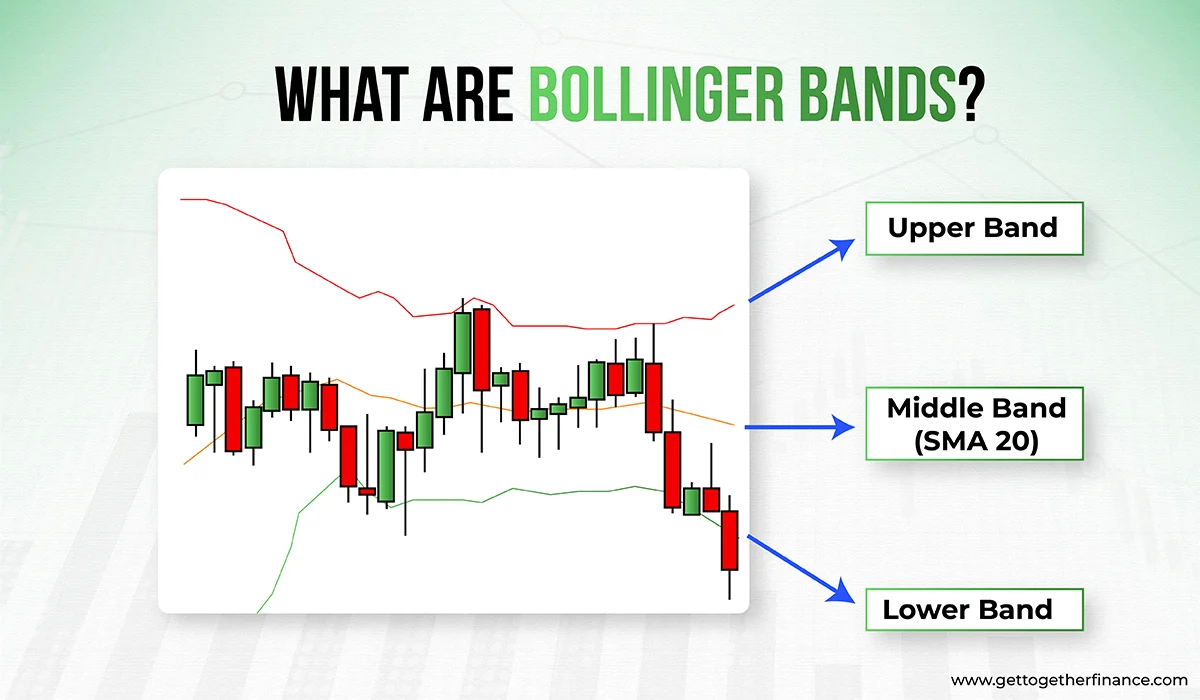 WHAT ARE BOLLINGER BANDS?

Upper Band

Middle Band (SMA 20)

Lower Band

www.gettogetherfinance.com